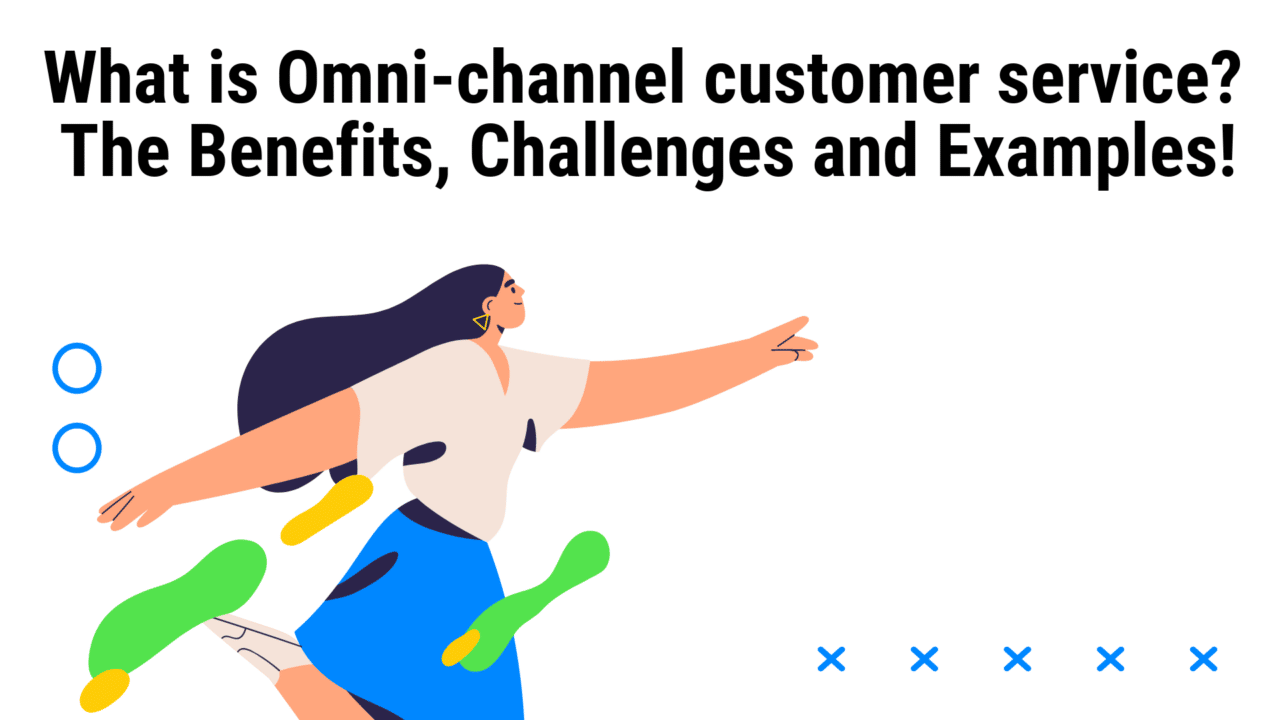 What is Omni-channel customer service? The Benefits, Challenges and Examples!